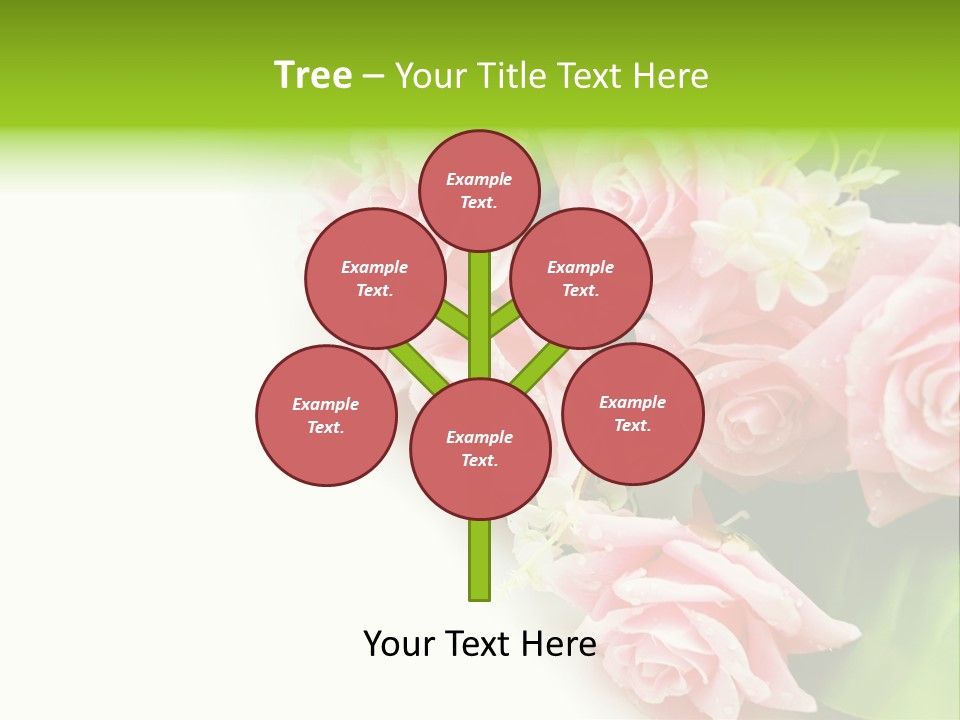 Tree – Your Title Text Here

Example Text.

Example Text.

Example Text.

Example Text.

Example Text.

Example Text.

Your Text Here